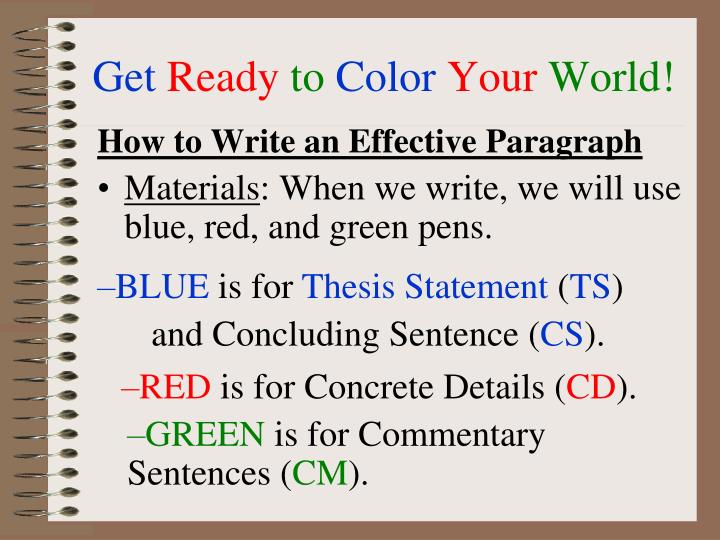 Get Ready to Color Your World!

How to Write an Effective Paragraph

• Materials: When we write, we will use blue, red, and green pens.

–BLUE is for Thesis Statement (TS) and Concluding Sentence (CS).

–RED is for Concrete Details (CD).

–GREEN is for Commentary Sentences (CM).